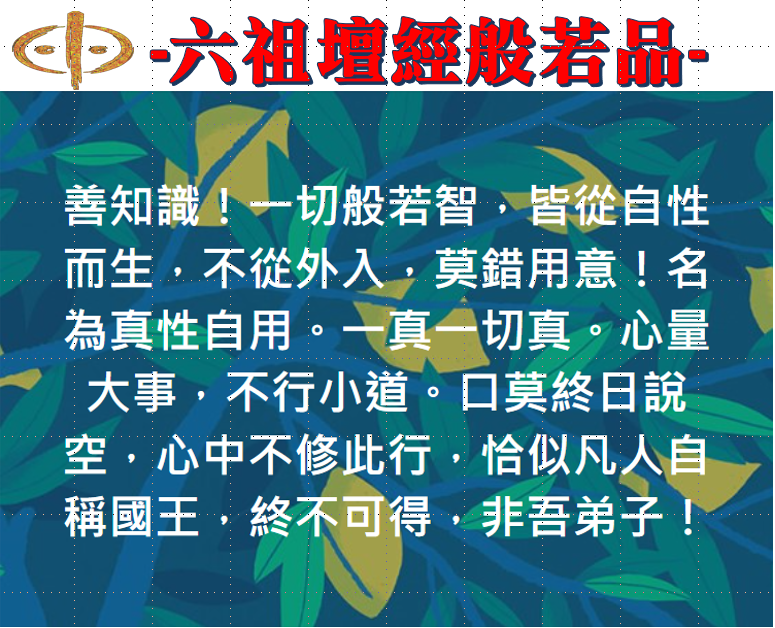 -六祖壇經般若品-

善知識！一切般若智，皆從自性而生，不從外入，莫錯用意！名為真性自用。一真一切真。心量大事，不行小道。口莫終日說空，心中不修此行，恰似凡人自稱國王，終不可得，非吾弟子！